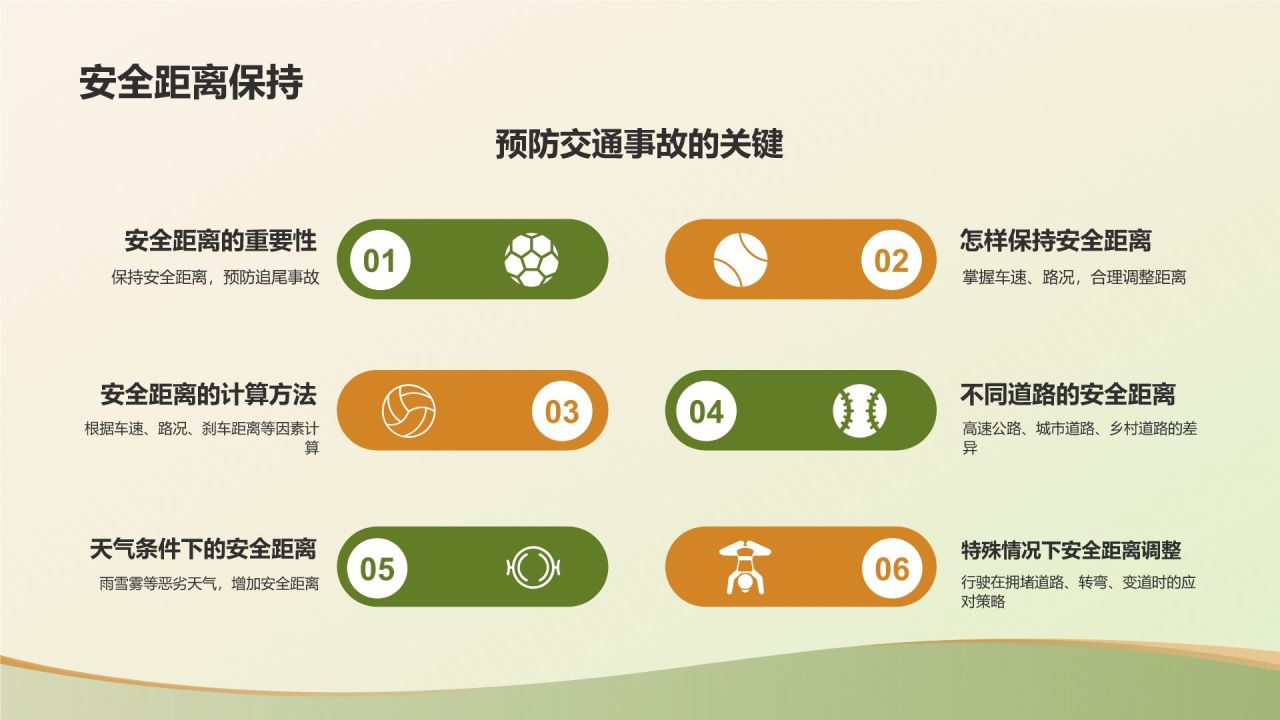 安全距离保持

预防交通事故的关键

安全距离的重要性
保持安全距离，预防追尾事故

01

02

怎样保持安全距离
掌握车速、路况，合理调整距离

安全距离的计算方法
根据车速、路况、刹车距离等因素计算

03

04

不同道路的安全距离
高速公路、城市道路、乡村道路的差异

天气条件下的安全距离
雨雪雾等恶劣天气，增加安全距离

05

06

特殊情况下安全距离调整
行驶在拥堵道路、转弯、变道时的应对策略